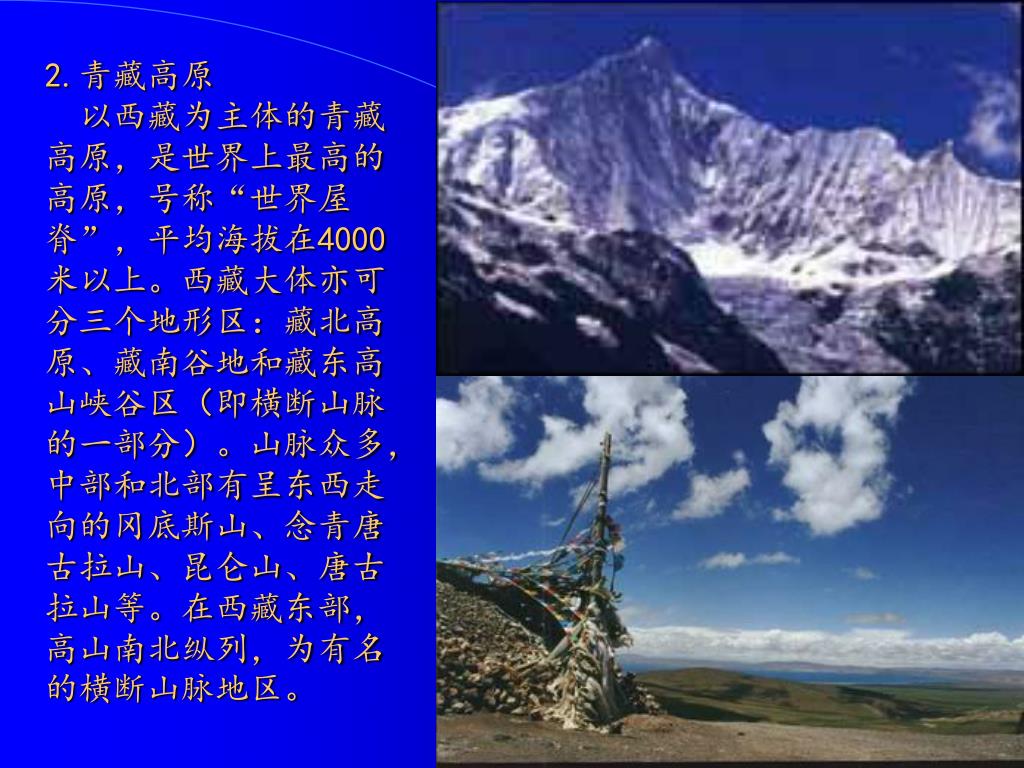 2. 青藏高原

以西藏为主体的青藏高原，是世界上最高的高原，号称“世界屋脊”，平均海拔在4000米以上。西藏大体亦可分三个地形区：藏北高原、藏南谷地和藏东高山峡谷区（即横断山脉的一部分）。山脉众多，中部和北部有呈东西走向的冈底斯山、念青唐古拉山、昆仑山、唐古拉山等。在西藏东部，高山南北纵列，为有名的横断山脉地区。